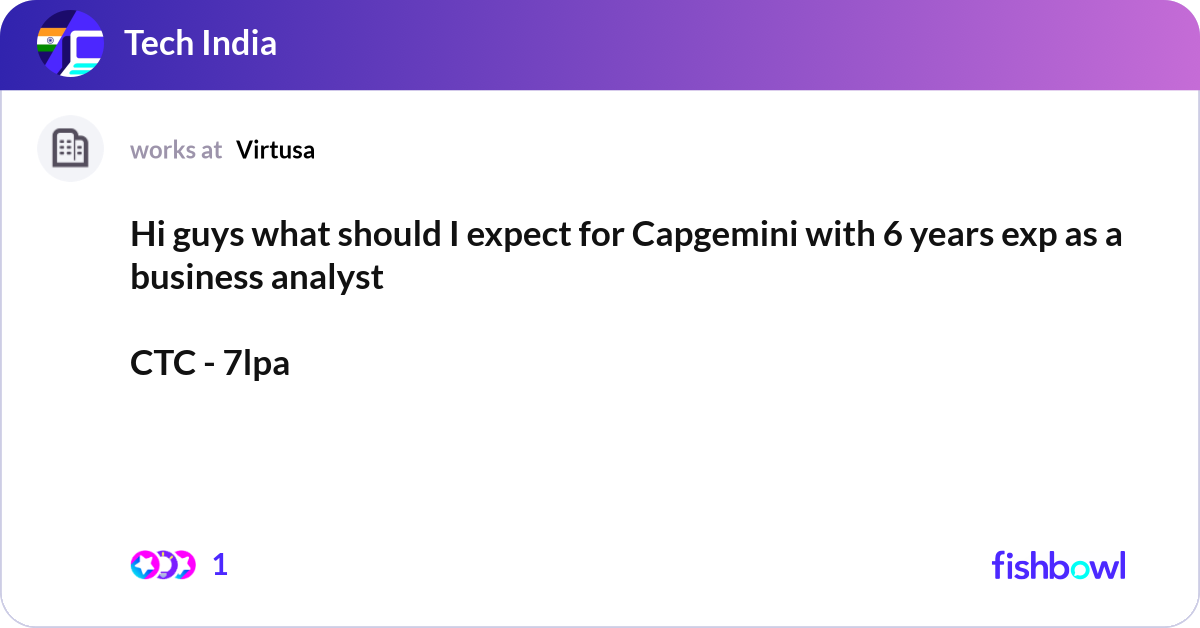 Tech India

works at Virtusa

Hi guys what should I expect for Capgemini with 6 years exp as a business analyst

CTC - 7lpa

1

fishbowl